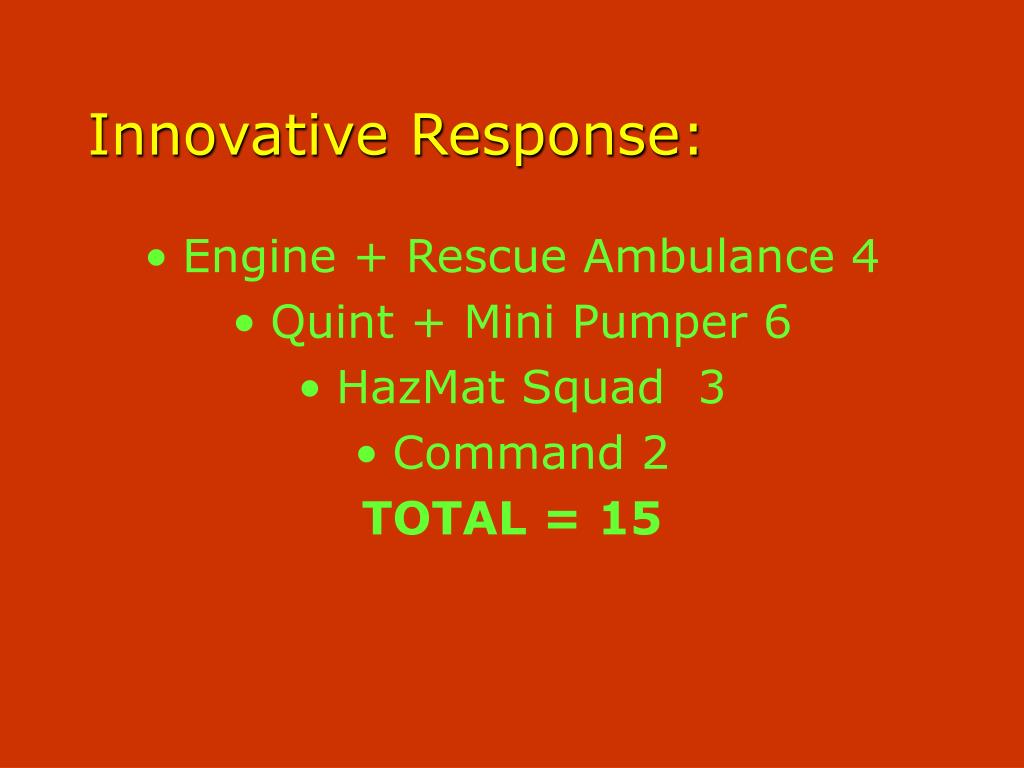 Innovative Response:

• Engine + Rescue Ambulance 4
• Quint + Mini Pumper 6
• HazMat Squad 3
• Command 2
TOTAL = 15